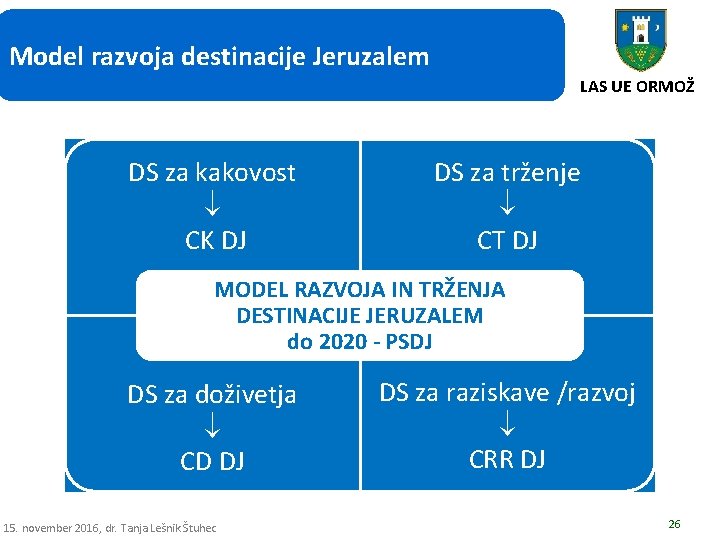 Model razvoja destinacije Jeruzalem

LAS UE ORMOŽ

DS za kakovost
↓
CK DJ

DS za trženje
↓
CT DJ

MODEL RAZVOJA IN TRŽENJA DESTINACIJE JERUZALEM do 2020 - PSDJ

DS za doživetja
↓
CD DJ

DS za raziskave /razvoj
↓
CRR DJ

15. november 2016, dr. Tanja Lešnik Štuhec

26